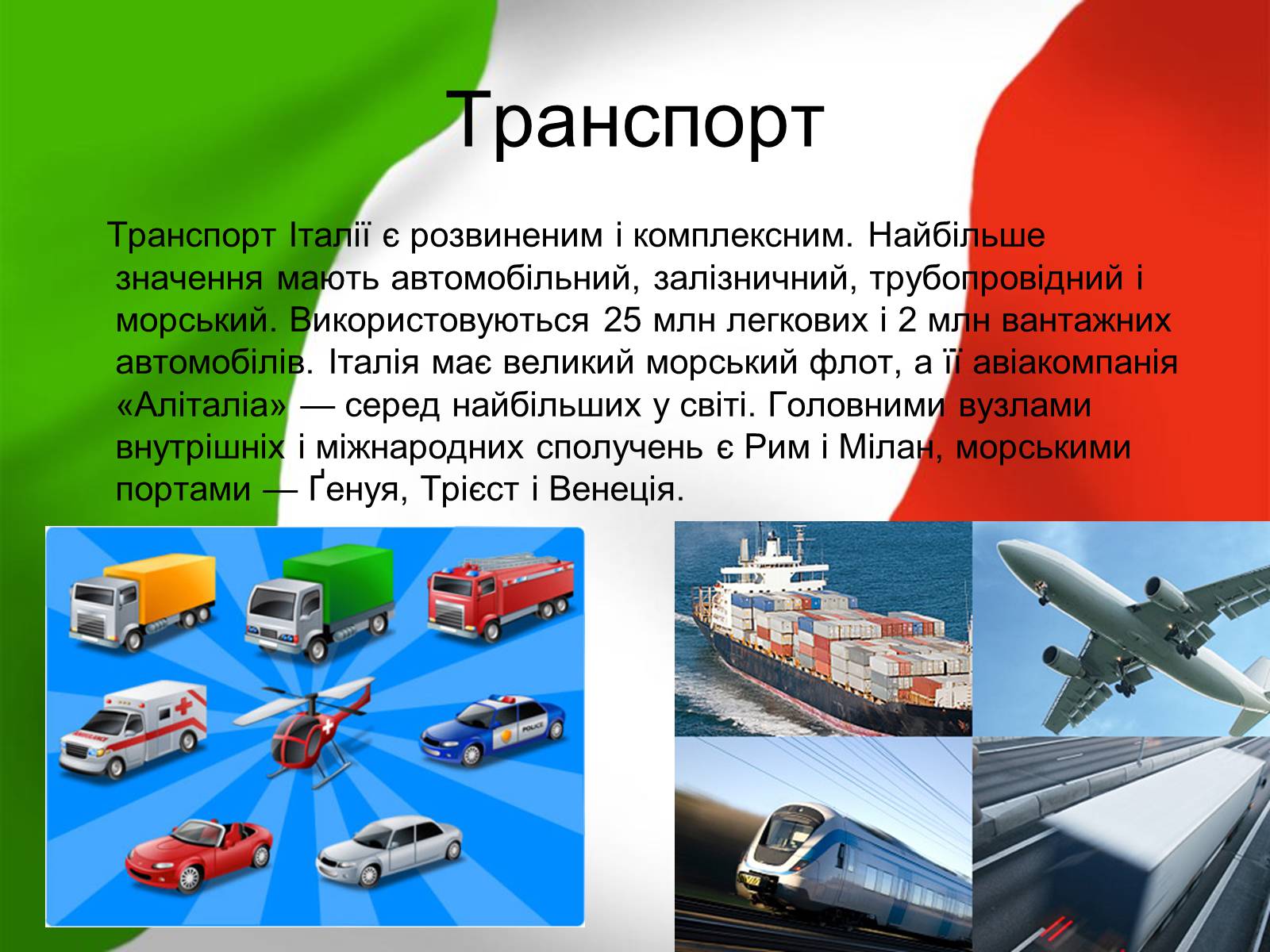 Транспорт

Транспорт Італії є розвиненим і комплексним. Найбільше значення мають автомобільний, залізничний, трубопровідний і морський. Використовуються 25 млн легкових і 2 млн вантажних автомобілів. Італія має великий морський флот, а її авіакомпанія «Аліталіа» — серед найбільших у світі. Головними вузлами внутрішніх і міжнародних сполучень є Рим і Мілан, морськими портами — Ґенуя, Трієст і Венеція.

POLICE